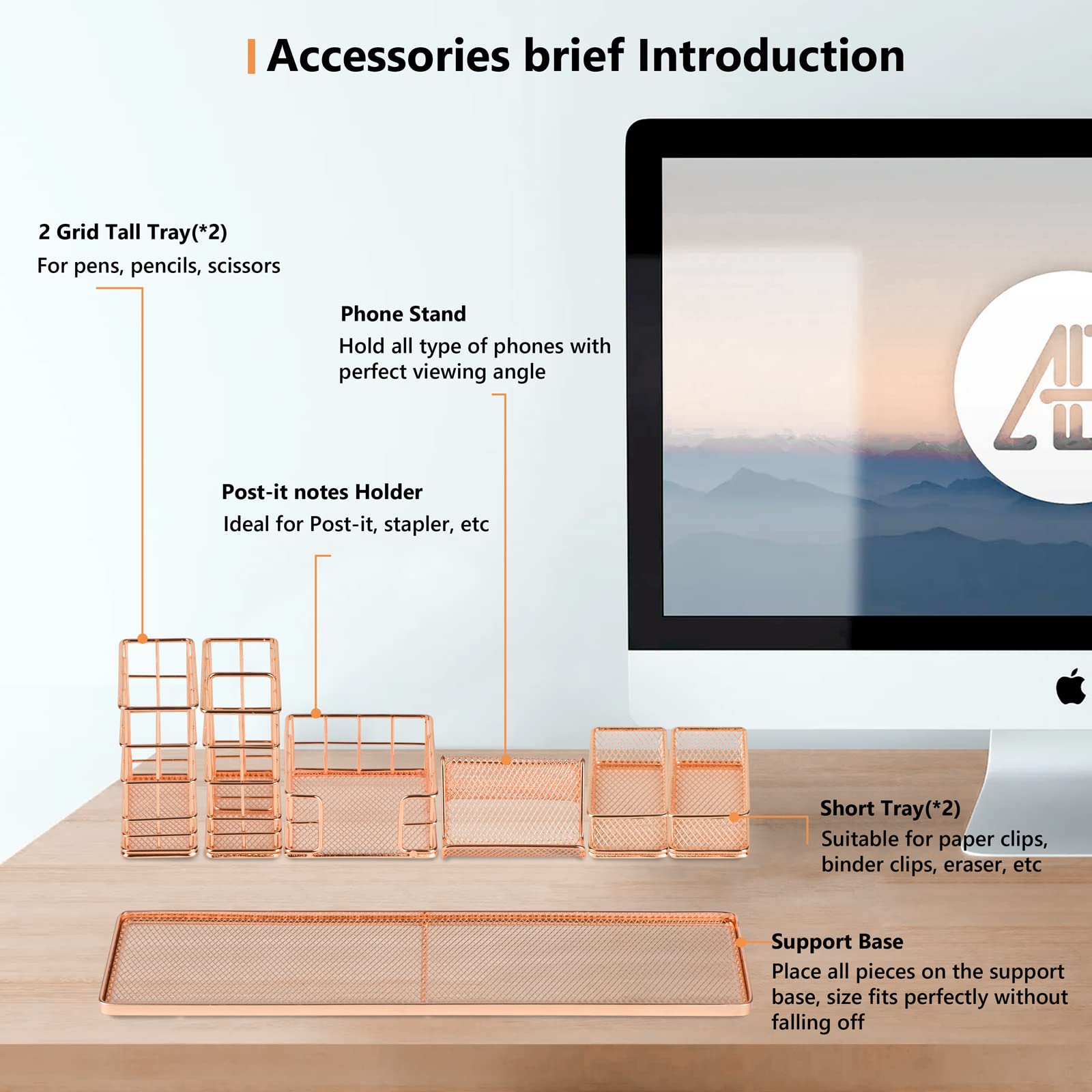 Accessories brief Introduction

2 Grid Tall Tray(*2)
For pens, pencils, scissors

Phone Stand
Hold all type of phones with perfect viewing angle

Post-it notes Holder
Ideal for Post-it, stapler, etc

Short Tray(*2)
Suitable for paper clips, binder clips, eraser, etc

Support Base
Place all pieces on the support base, size fits perfectly without falling off